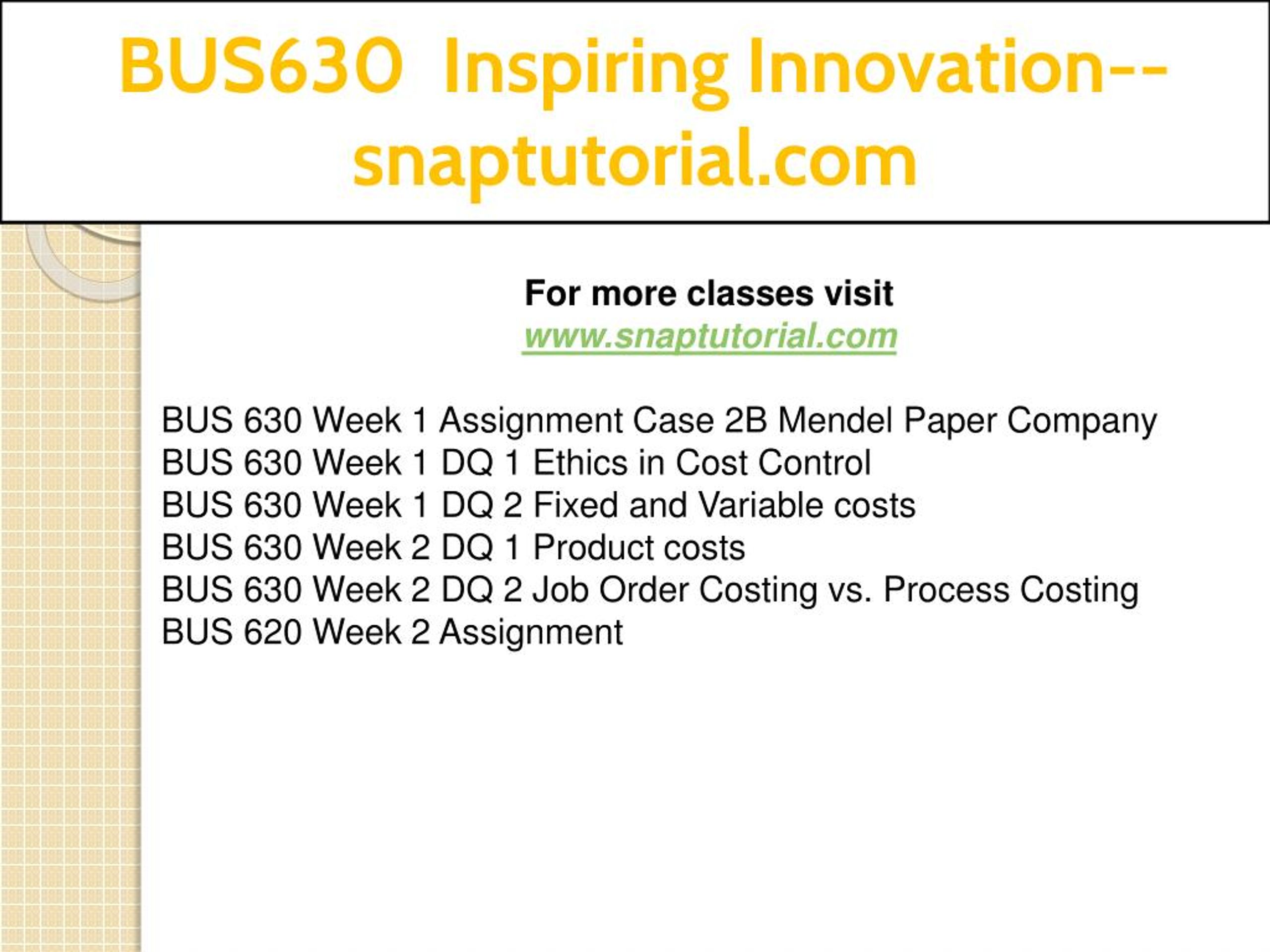 BUS630 Inspiring Innovation--snaptutorial.com

For more classes visit
www.snaptutorial.com

BUS 630 Week 1 Assignment Case 2B Mendel Paper Company
BUS 630 Week 1 DQ 1 Ethics in Cost Control
BUS 630 Week 1 DQ 2 Fixed and Variable costs
BUS 630 Week 2 DQ 1 Product costs
BUS 630 Week 2 DQ 2 Job Order Costing vs. Process Costing
BUS 620 Week 2 Assignment